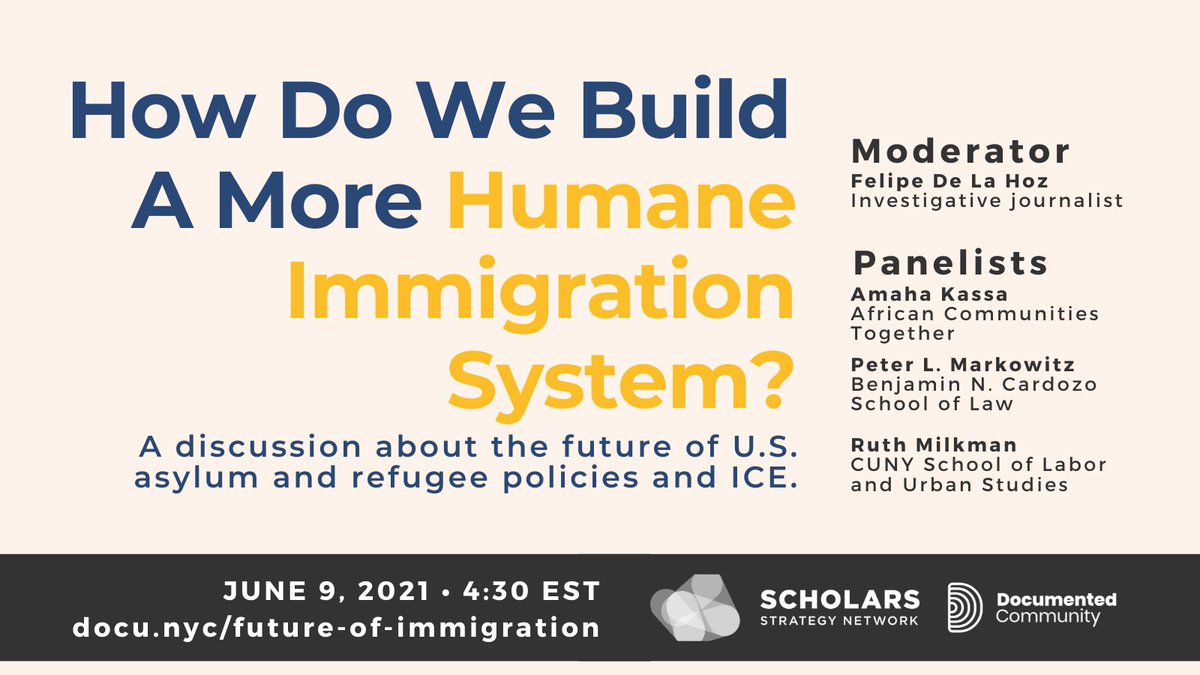 How Do We Build A More Humane Immigration System?

A discussion about the future of U.S. asylum and refugee policies and ICE.

Moderator
Felipe De La Hoz
Investigative journalist

Panelists
Amaha Kassa
African Communities Together

Peter L. Markowitz
Benjamin N. Cardozo School of Law

Ruth Milkman
CUNY School of Labor and Urban Studies

JUNE 9, 2021 • 4:30 EST
docu.nyc/future-of-immigration

SCHOLARS
STRATEGY NETWORK

Documented
Community